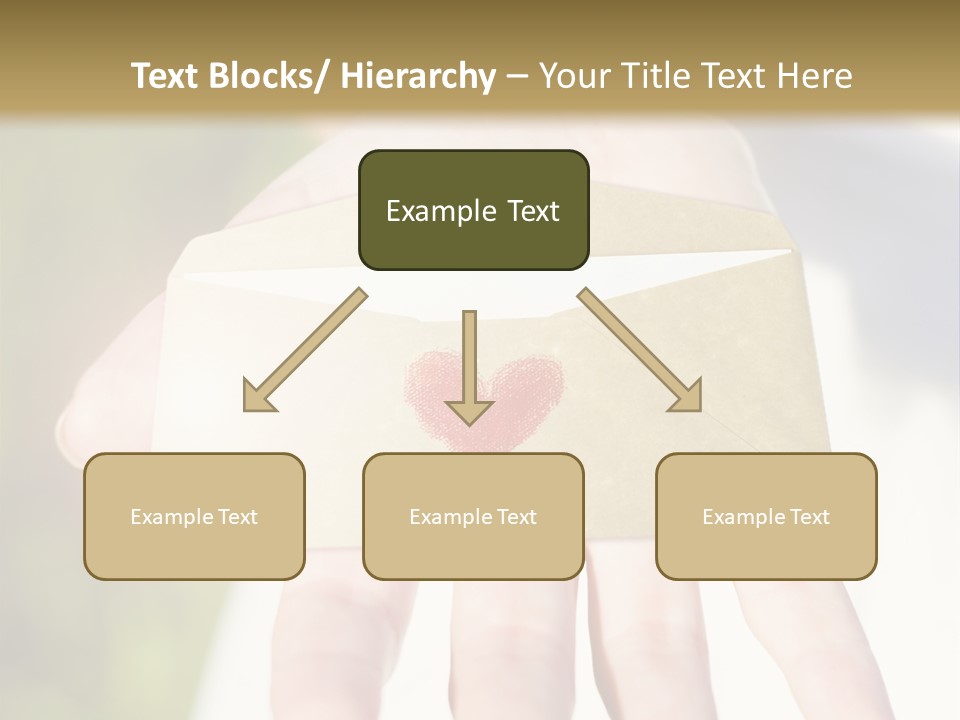 Text Blocks/ Hierarchy – Your Title Text Here

Example Text

Example Text

Example Text

Example Text